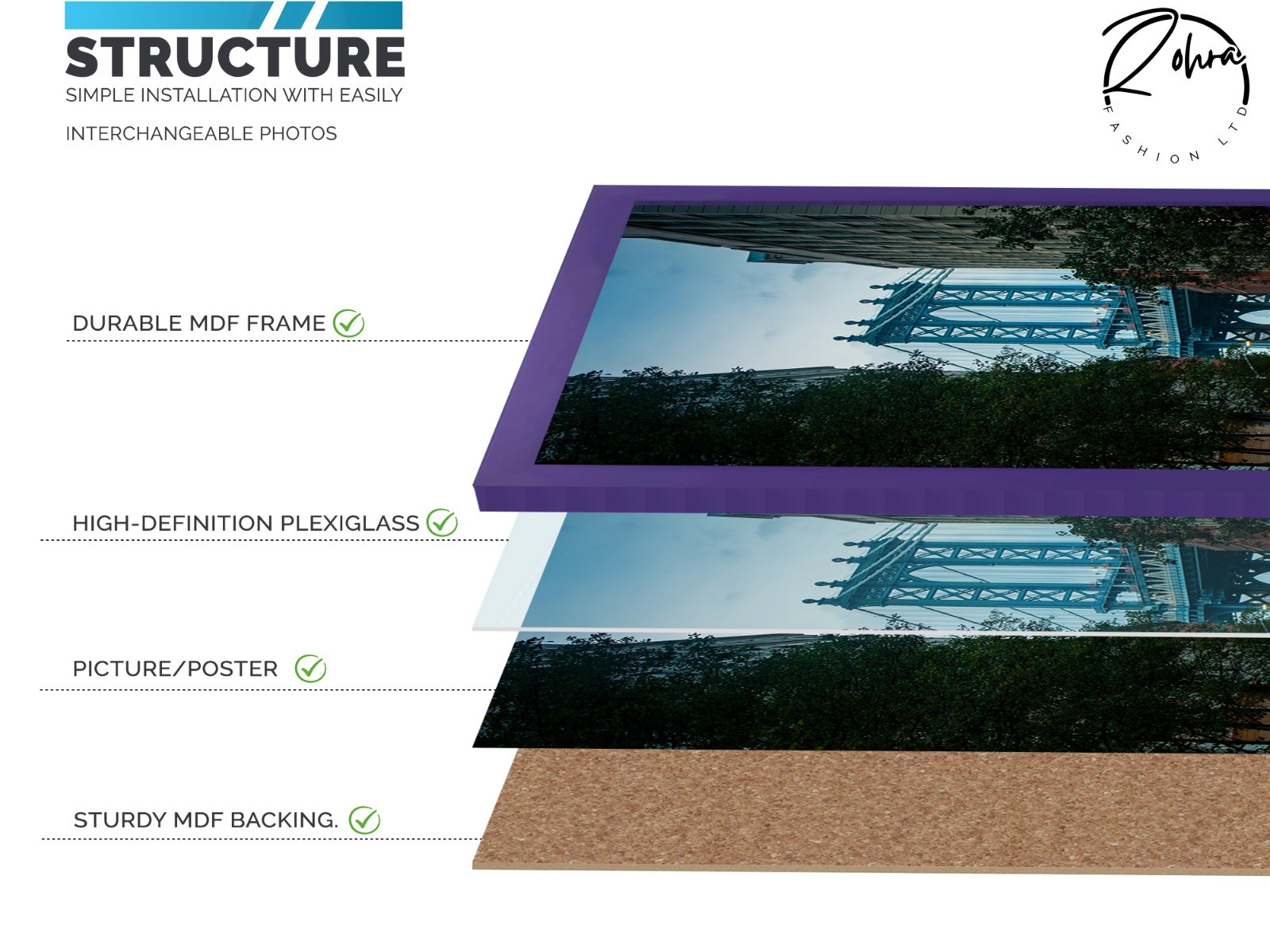 STRUCTURE
SIMPLE INSTALLATION WITH EASILY

INTERCHANGEABLE PHOTOS

Rohra
FASHION LTD

DURABLE MDF FRAME

HIGH-DEFINITION PLEXIGLASS

PICTURE/POSTER

STURDY MDF BACKING.